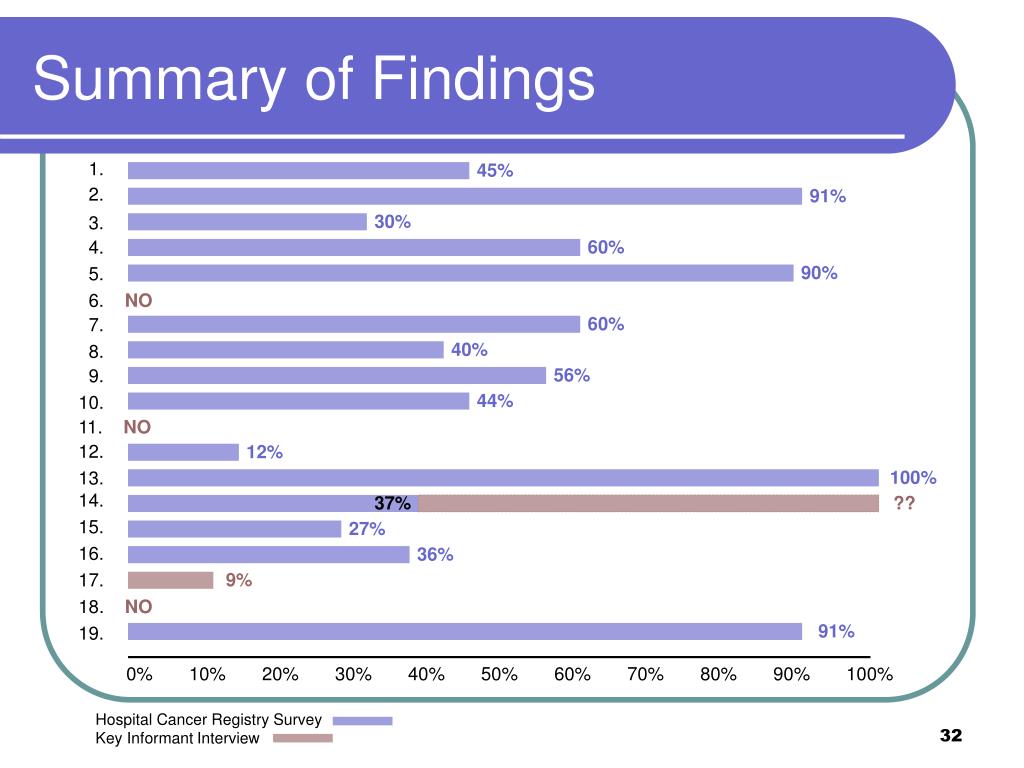 Summary of Findings

1. 45%
2. 91%
3. 30%
4. 60%
5. 90%
6. NO
7. 60%
8. 40%
9. 56%
10. 44%
11. NO
12. 12%
13. 100%
14. 37% ??
15. 27%
16. 36%
17. 9%
18. NO
19. 91%

0% 10% 20% 30% 40% 50% 60% 70% 80% 90% 100%

Hospital Cancer Registry Survey
Key Informant Interview

32